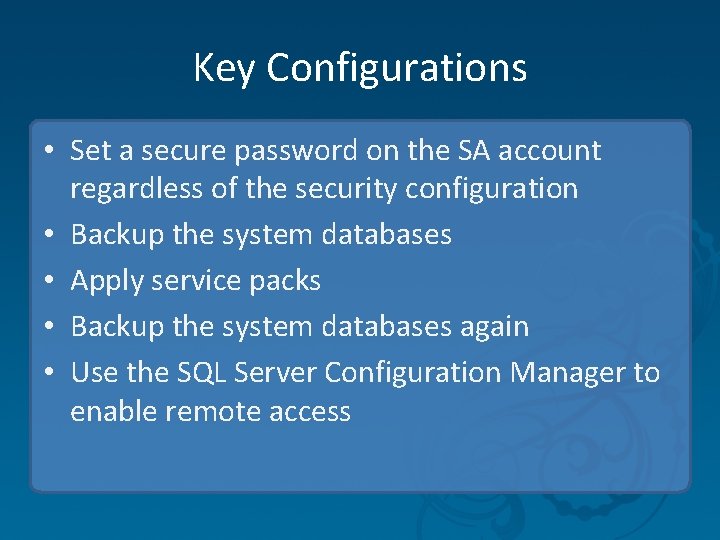 Key Configurations

• Set a secure password on the SA account regardless of the security configuration
• Backup the system databases
• Apply service packs
• Backup the system databases again
• Use the SQL Server Configuration Manager to enable remote access